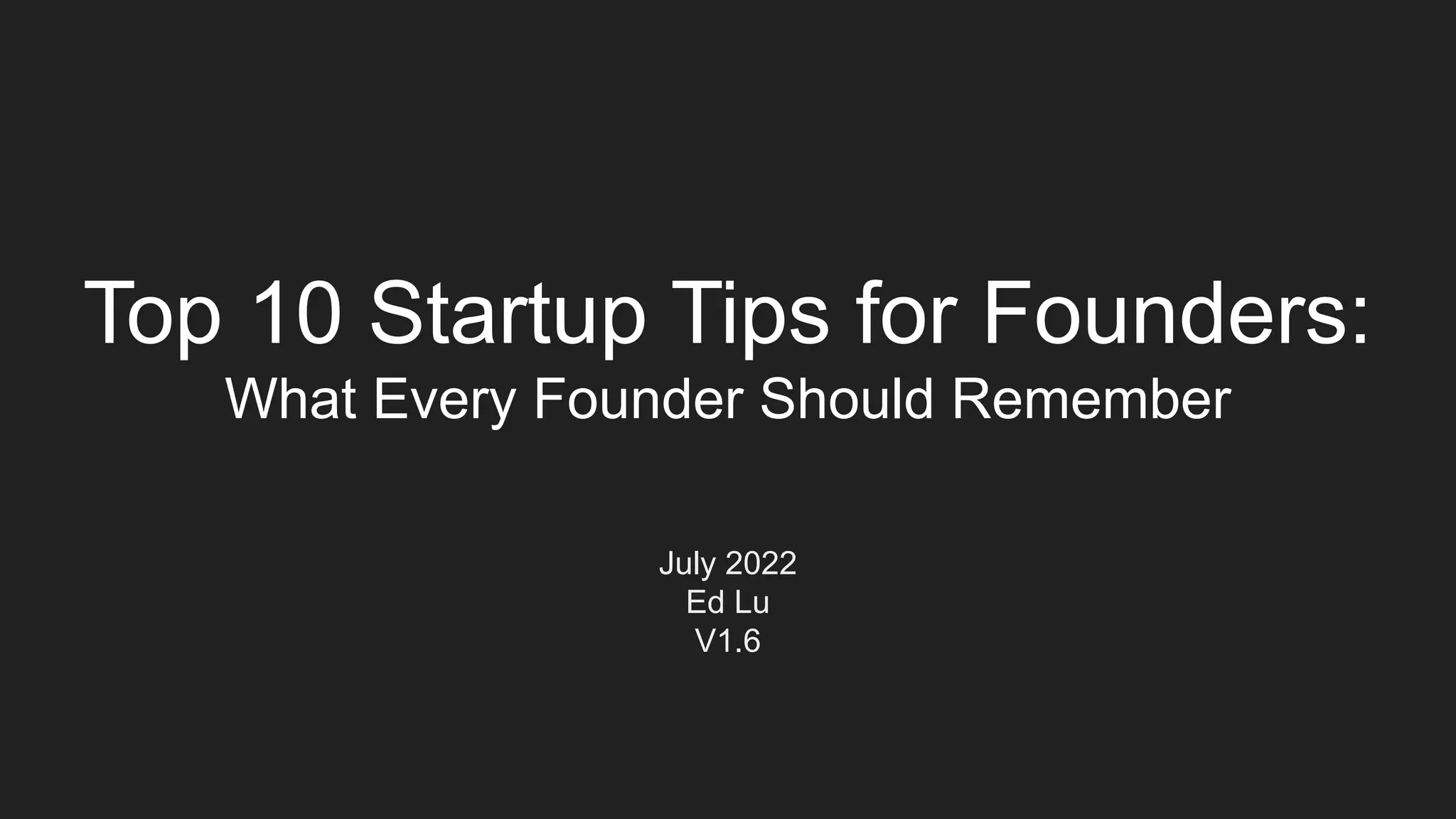 Top 10 Startup Tips for Founders:
What Every Founder Should Remember

July 2022
Ed Lu
V1.6